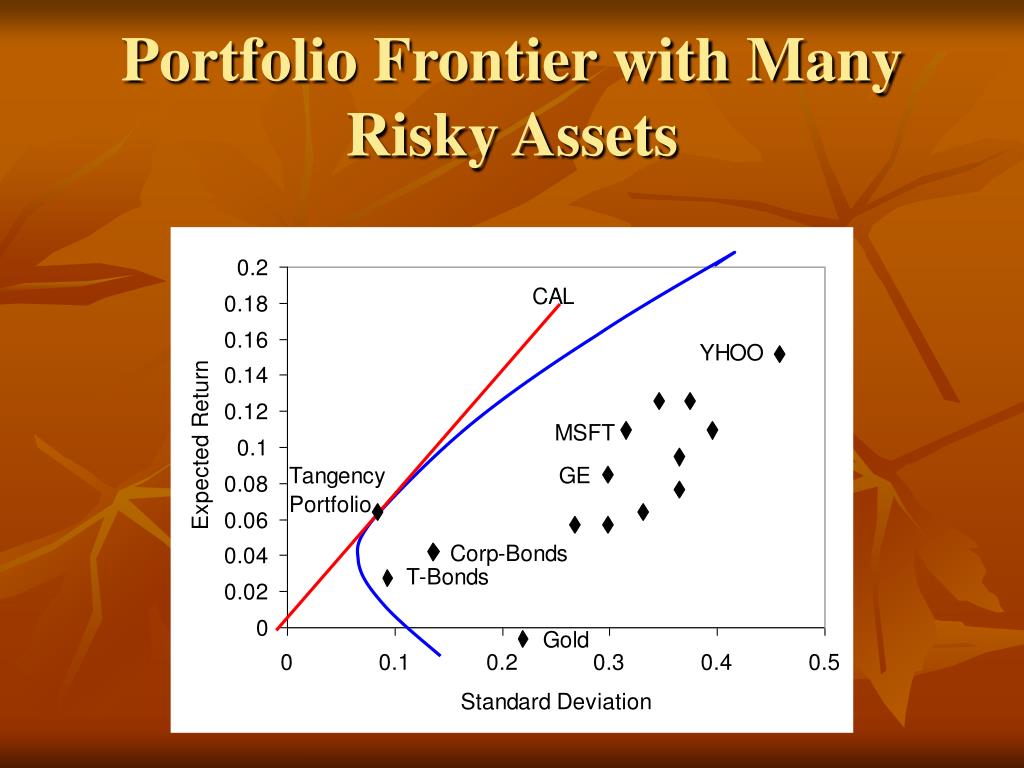 Portfolio Frontier with Many Risky Assets

0.2
0.18
0.16
0.14
0.12
0.1
0.08
0.06
0.04
0.02
0

Expected Return

CAL
YHOO
MSFT
GE
Tangency Portfolio
Corp-Bonds
T-Bonds
Gold

0
0.1
0.2
0.3
0.4
0.5

Standard Deviation